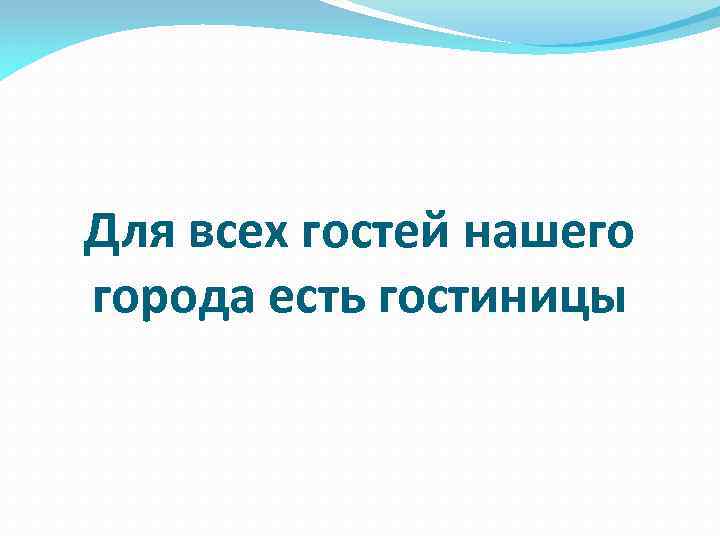 Для всех гостей нашего города есть гостиницы